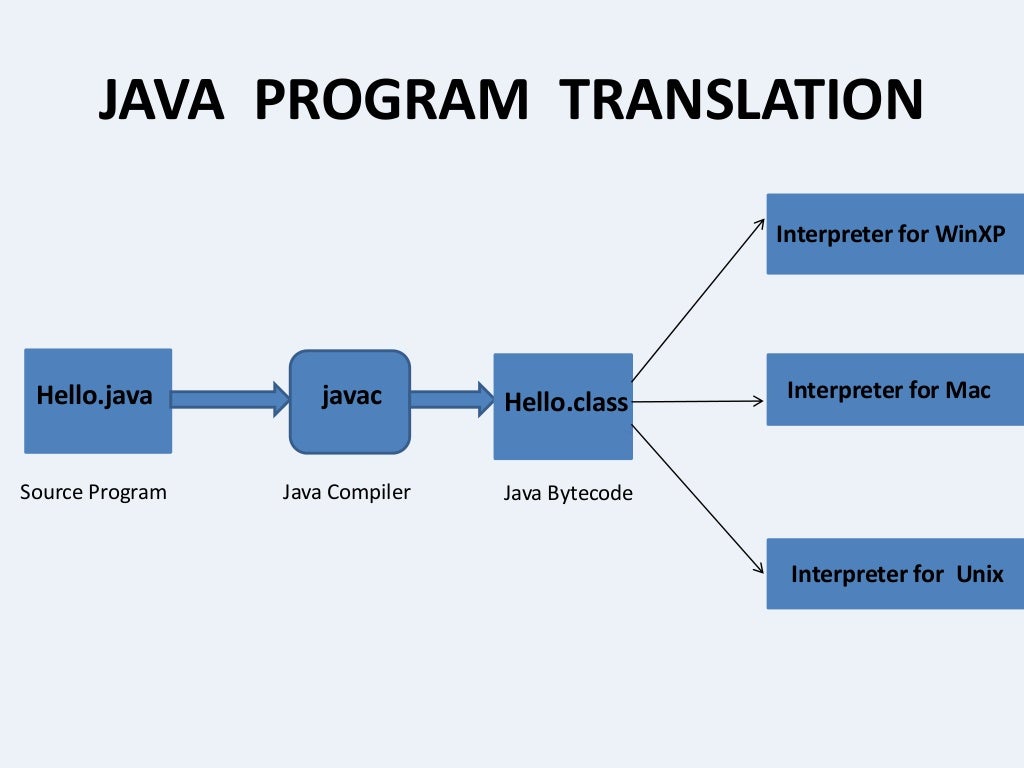 JAVA PROGRAM TRANSLATION

Hello.java

Source Program

javac

Java Compiler

Hello.class

Java Bytecode

Interpreter for WinXP

Interpreter for Mac

Interpreter for Unix